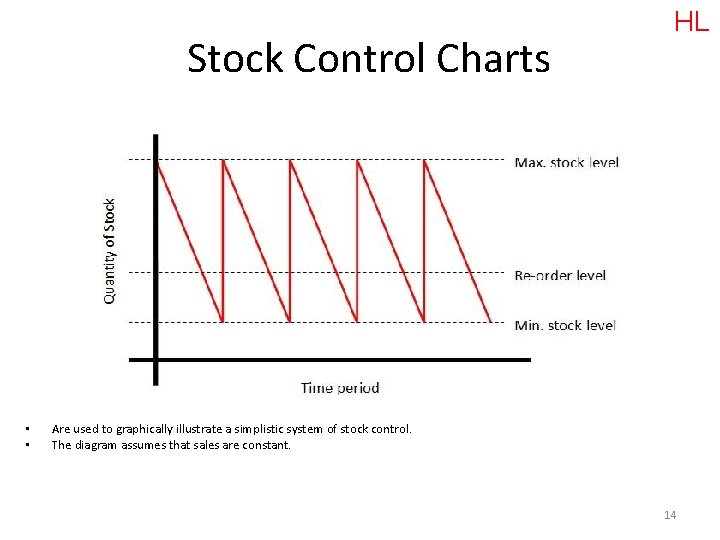 HL

Stock Control Charts

Quantity of Stock

Max. stock level

Re-order level

Min. stock level

Time period

• Are used to graphically illustrate a simplistic system of stock control.
• The diagram assumes that sales are constant.

14